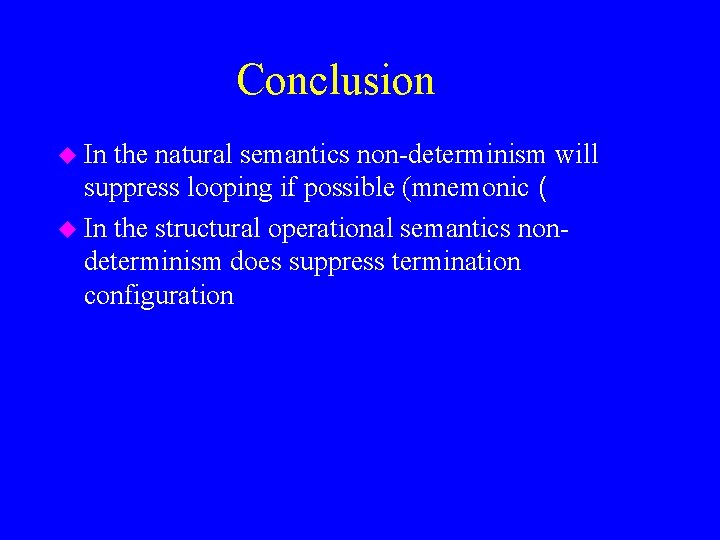 Conclusion

In the natural semantics non-determinism will suppress looping if possible (mnemonic (

In the structural operational semantics non-determinism does suppress termination configuration